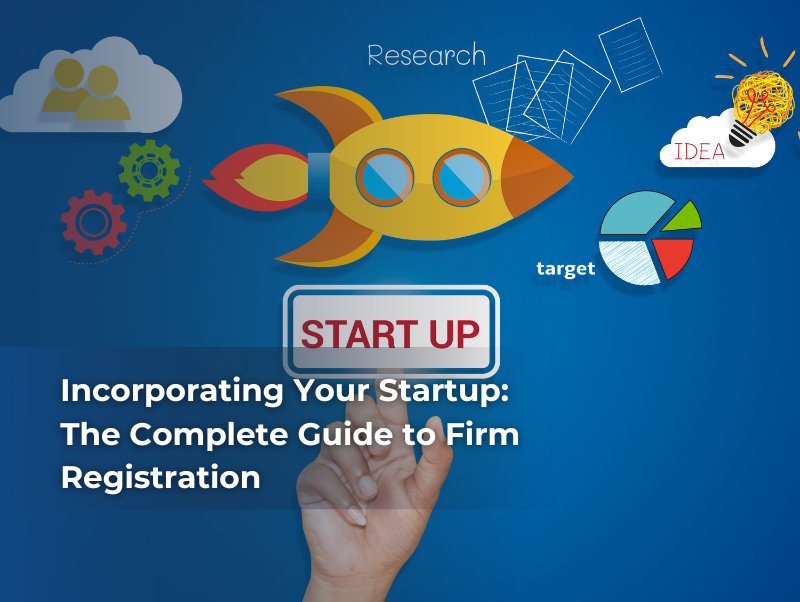 Research

IDEA

target

START UP

Incorporating Your Startup: The Complete Guide to Firm Registration